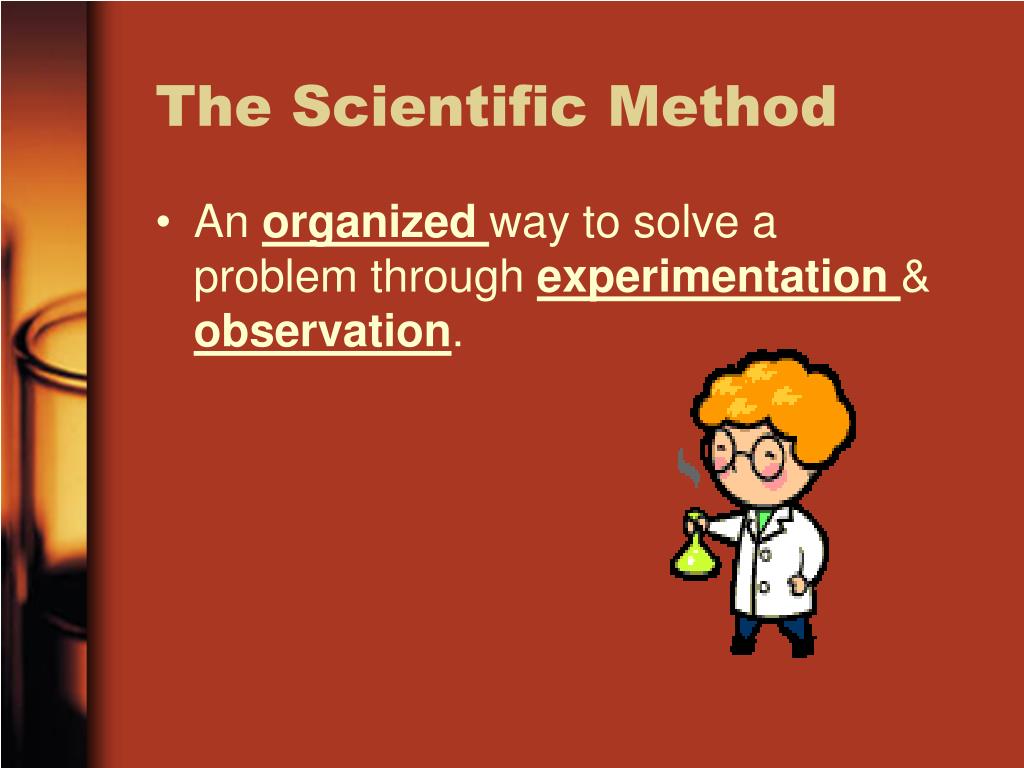 The Scientific Method

• An organized way to solve a problem through experimentation & observation.